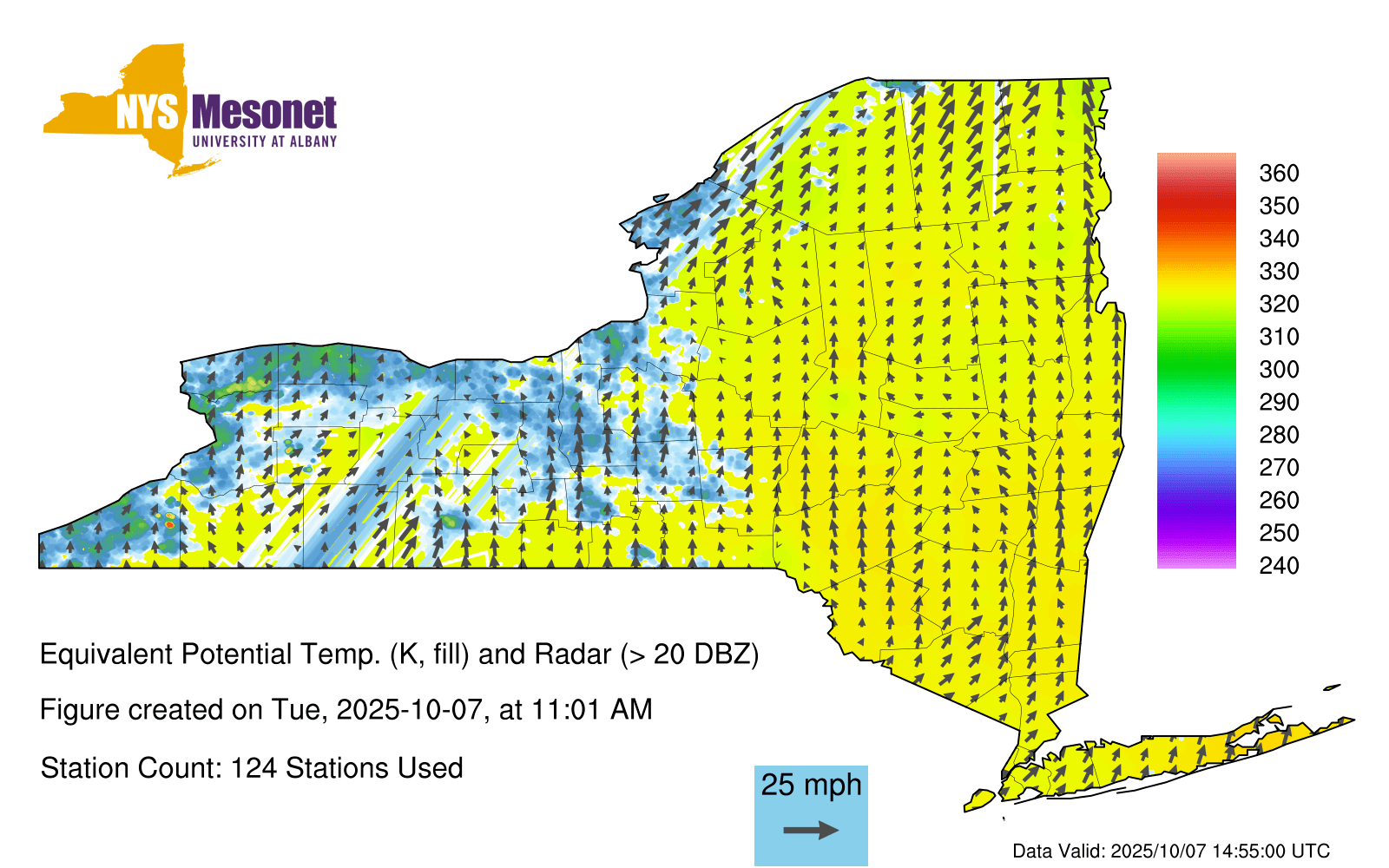 NYS Mesonet
UNIVERSITY AT ALBANY

360
350
340
330
320
310
300
290
280
270
260
250
240

Equivalent Potential Temp. (K, fill) and Radar (> 20 DBZ)

Figure created on Tue, 2025-10-07, at 11:01 AM

Station Count: 124 Stations Used

25 mph

Data Valid: 2025/10/07 14:55:00 UTC